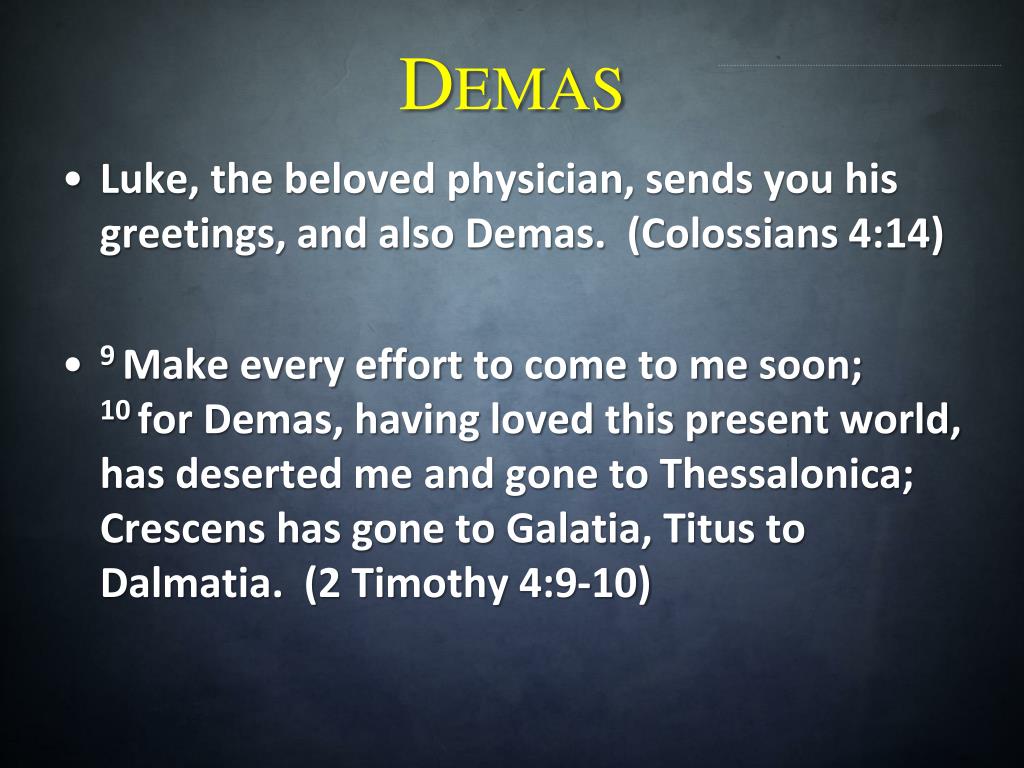 DEMAS

• Luke, the beloved physician, sends you his greetings, and also Demas. (Colossians 4:14)

• $^{9}$ Make every effort to come to me soon; $^{10}$ for Demas, having loved this present world, has deserted me and gone to Thessalonica; Crescens has gone to Galatia, Titus to Dalmatia. (2 Timothy 4:9-10)